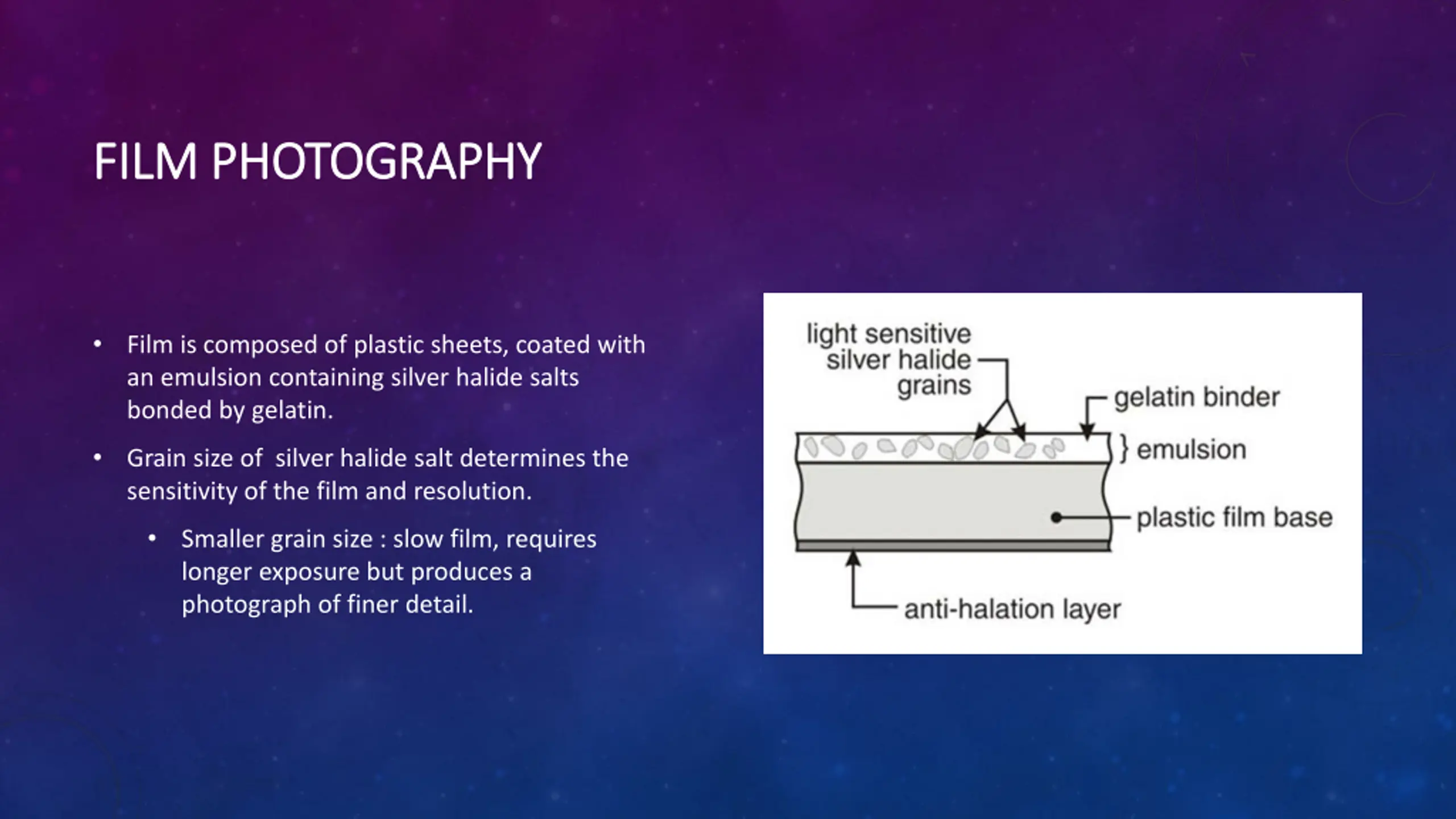 FILM PHOTOGRAPHY

• Film is composed of plastic sheets, coated with an emulsion containing silver halide salts bonded by gelatin.

• Grain size of silver halide salt determines the sensitivity of the film and resolution.

• Smaller grain size : slow film, requires longer exposure but produces a photograph of finer detail.

light sensitive silver halide grains

gelatin binder

} emulsion

plastic film base

anti-halation layer